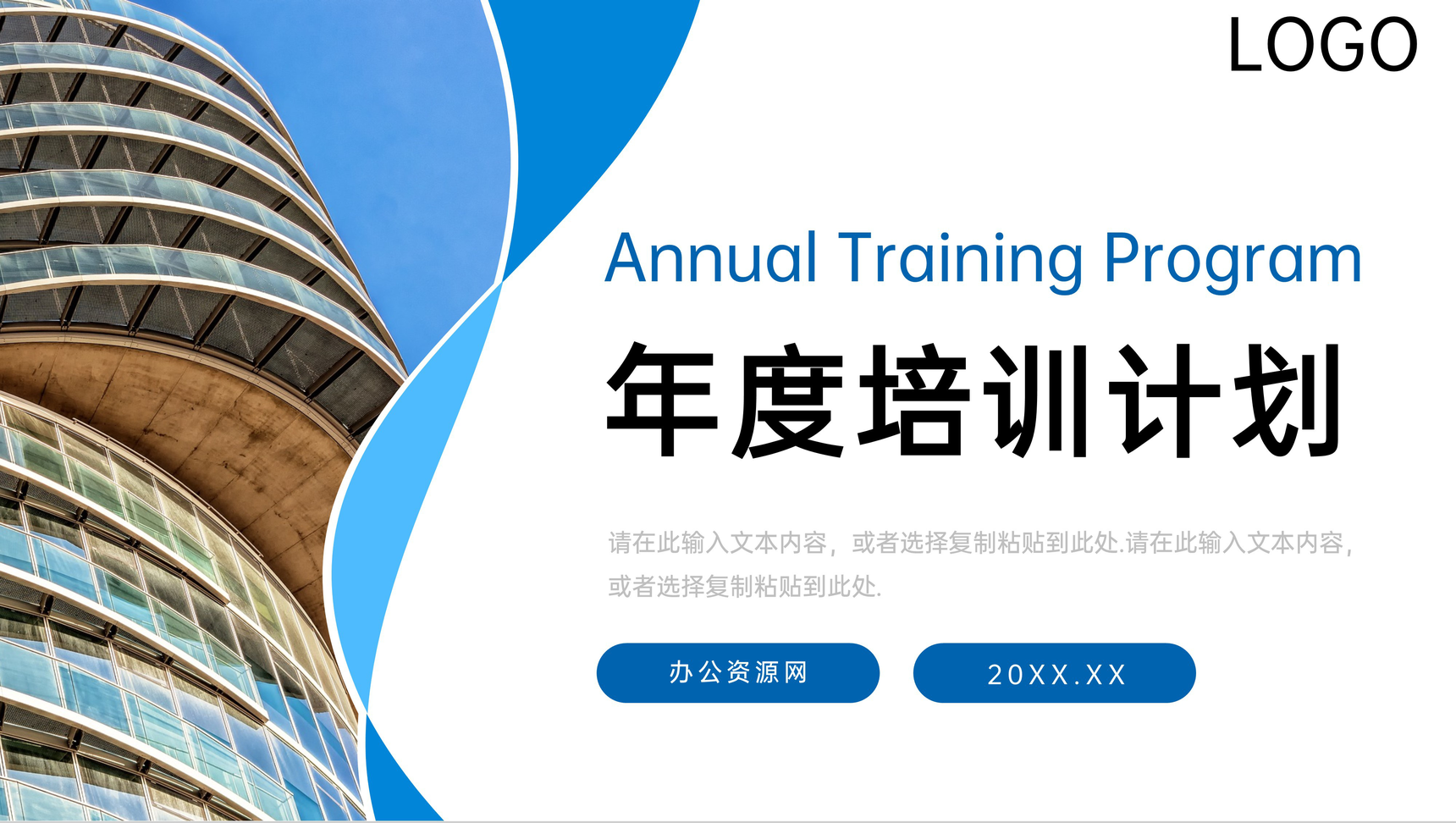 LOGO

Annual Training Program

年度培训计划

请在此输入文本内容，或者选择复制粘贴到此处.请在此输入文本内容，或者选择复制粘贴到此处.

办公资源网

20XX.XX